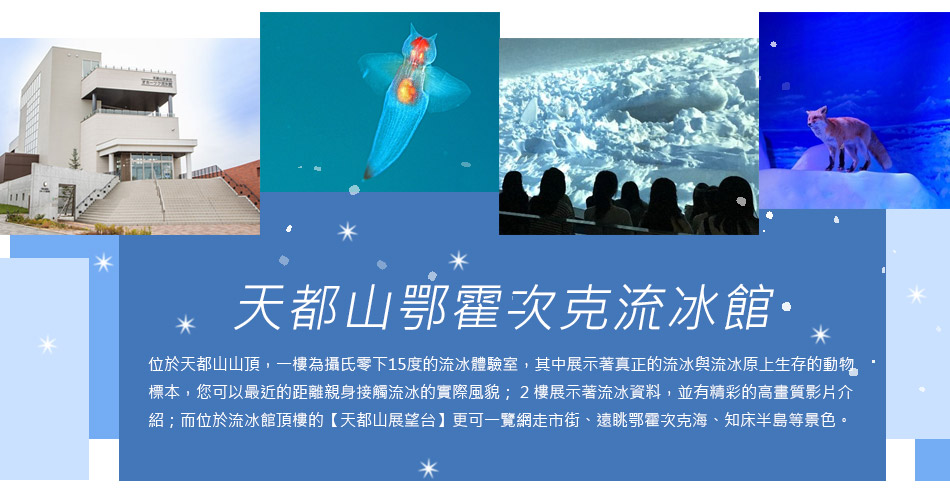 天都山鄂霍次克流冰館

位於天都山山頂，一樓為攝氏零下15度的流冰體驗室，其中展示著真正的流冰與流冰原上生存的動物標本，您可以最近的距離親身接觸流冰的實際風貌；2樓展示著流冰資料，並有精彩的高畫質影片介紹；而位於流冰館頂樓的【天都山展望台】更可一覽網走市街、遠眺鄂霍次克海、知床半島等景色。